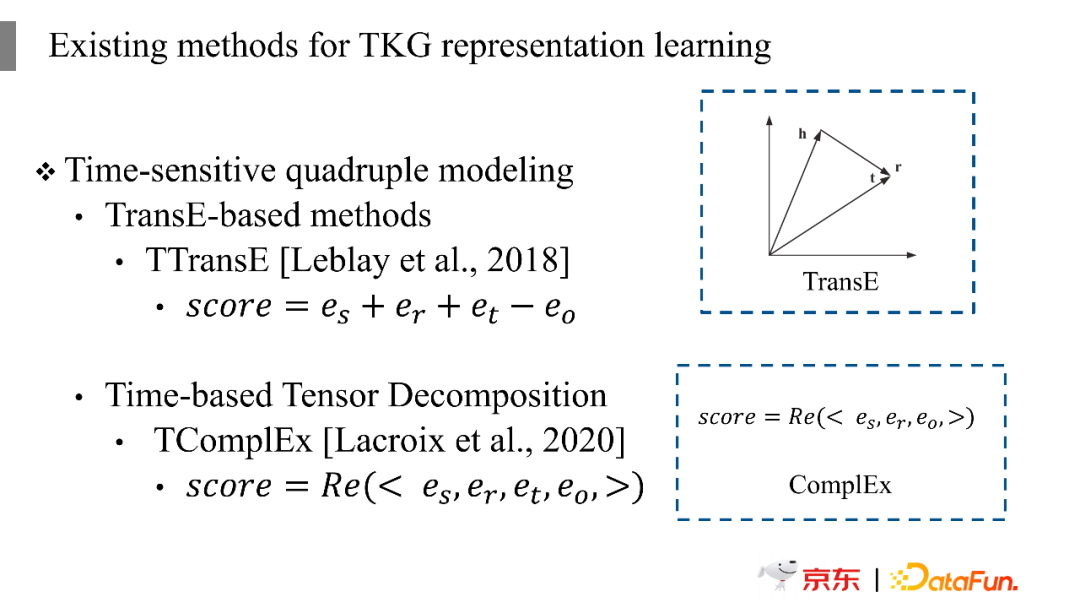 Existing methods for TKG representation learning

❖ Time-sensitive quadruple modeling

• TransE-based methods

• TTransE [Leblay et al., 2018]

• $score = e_s + e_r + e_t - e_o$

• Time-based Tensor Decomposition

• TComplEx [Lacroix et al., 2020]

• $score = Re(< e_s, e_r, e_t, e_o, >)$

h

t

r

TransE

$score = Re(< e_s, e_r, e_o, >)$

ComplEx

京东 | DataFun.